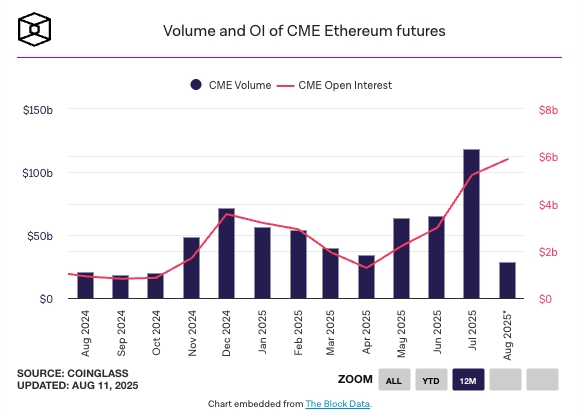 Volume and OI of CME Ethereum futures

CME Volume CME Open Interest

$150b
$100b
$50b
$0

$8b
$6b
$4b
$2b
$0

Aug 2024
Sep 2024
Oct 2024
Nov 2024
Dec 2024
Jan 2025
Feb 2025
Mar 2025
Apr 2025
May 2025
Jun 2025
Jul 2025
Aug 2025*

SOURCE: COINGLASS
UPDATED: AUG 11, 2025

ZOOM ALL YTD 12M

Chart embedded from The Block Data.